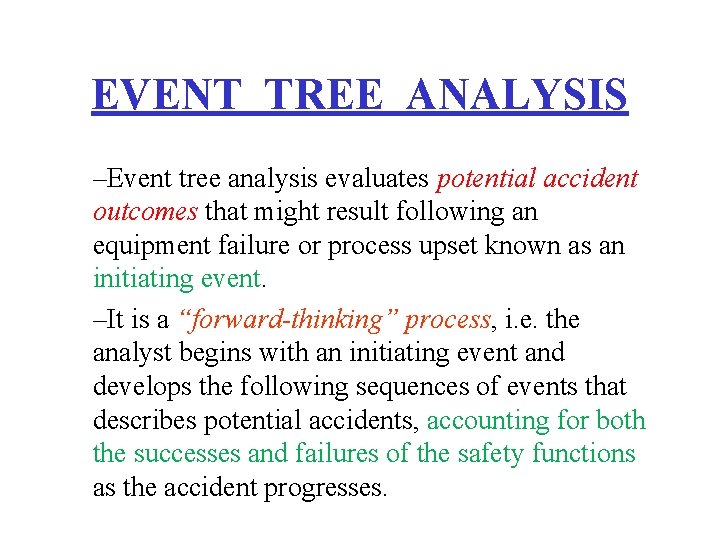 EVENT TREE ANALYSIS

–Event tree analysis evaluates potential accident outcomes that might result following an equipment failure or process upset known as an initiating event.

–It is a “forward-thinking” process, i.e. the analyst begins with an initiating event and develops the following sequences of events that describes potential accidents, accounting for both the successes and failures of the safety functions as the accident progresses.